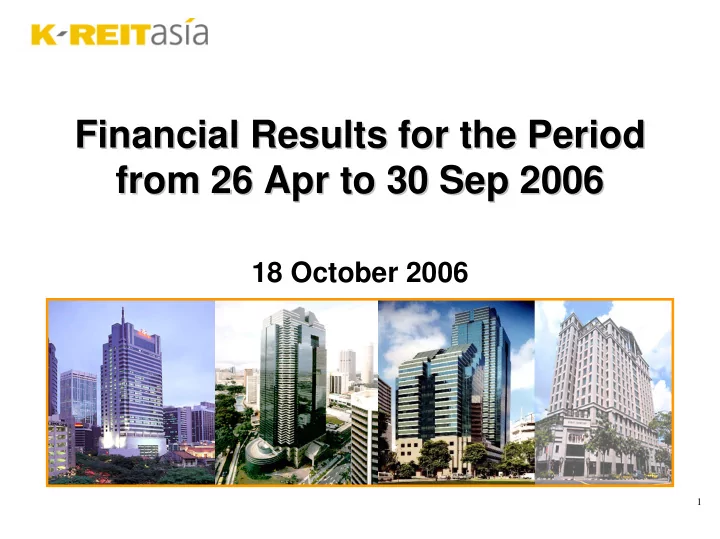 K-REITasia

Financial Results for the Period from 26 Apr to 30 Sep 2006

18 October 2006

1